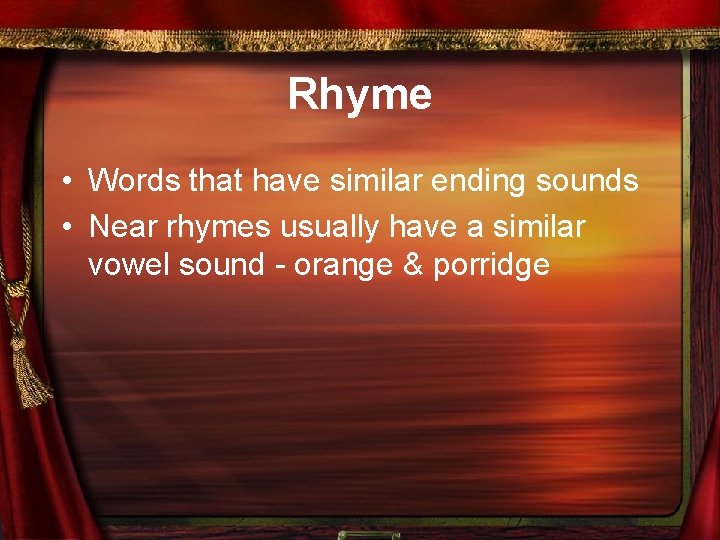 Rhyme

• Words that have similar ending sounds
• Near rhymes usually have a similar vowel sound - orange & porridge